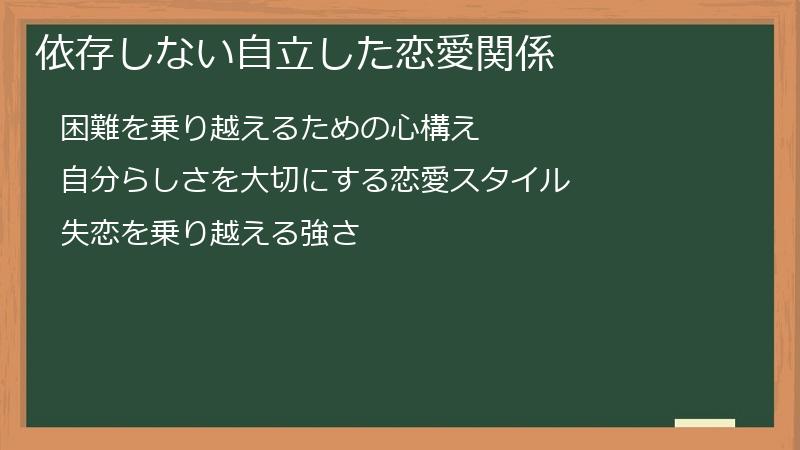 依存しない自立した恋愛関係

困難を乗り越えるための心構え

自分らしさを大切にする恋愛スタイル

失恋を乗り越える強さ